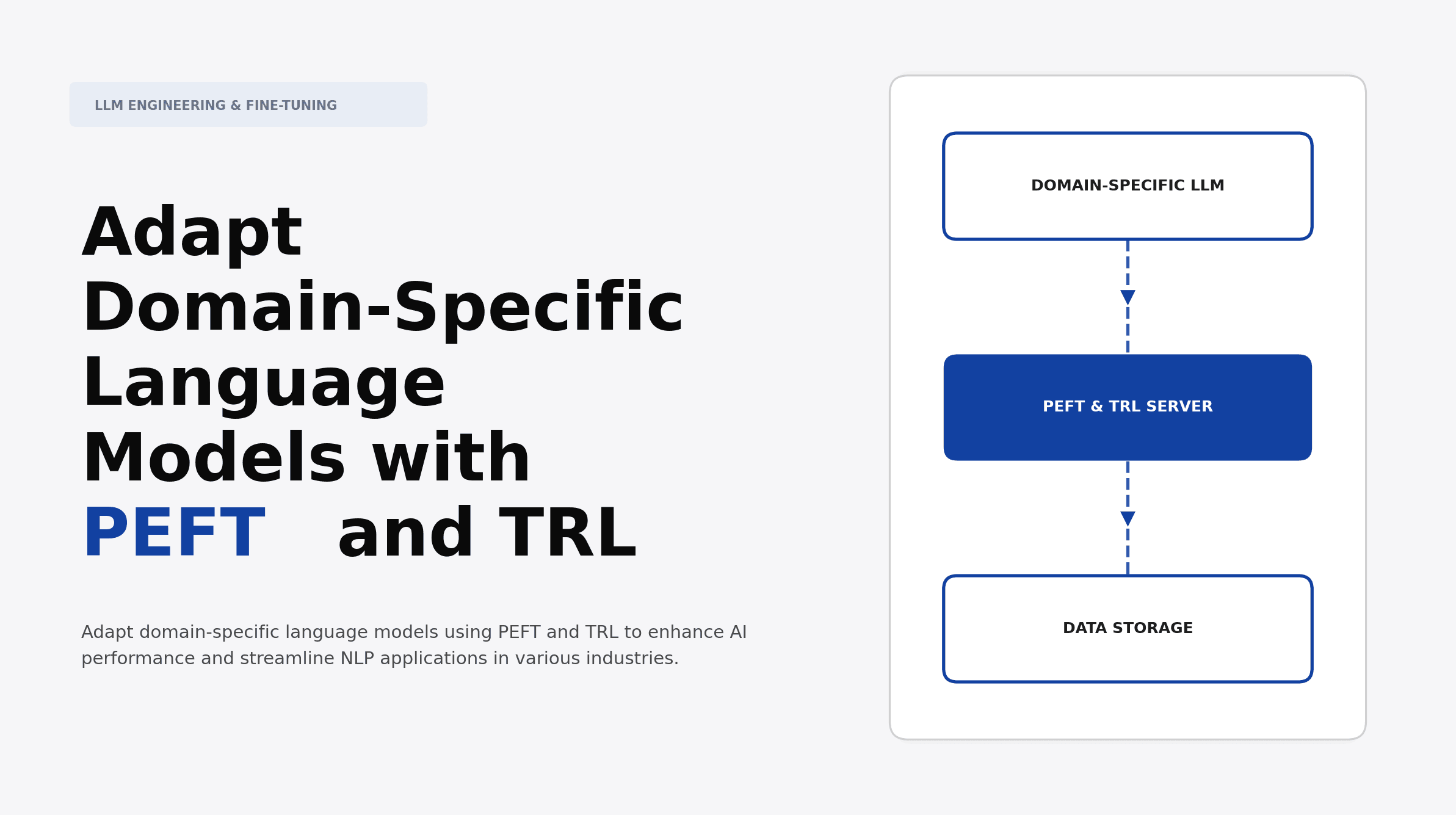 LLM ENGINEERING & FINE-TUNING

Adapt Domain-Specific Language Models with PEFT and TRL

Adapt domain-specific language models using PEFT and TRL to enhance AI performance and streamline NLP applications in various industries.

DOMAIN-SPECIFIC LLM

PEFT & TRL SERVER

DATA STORAGE